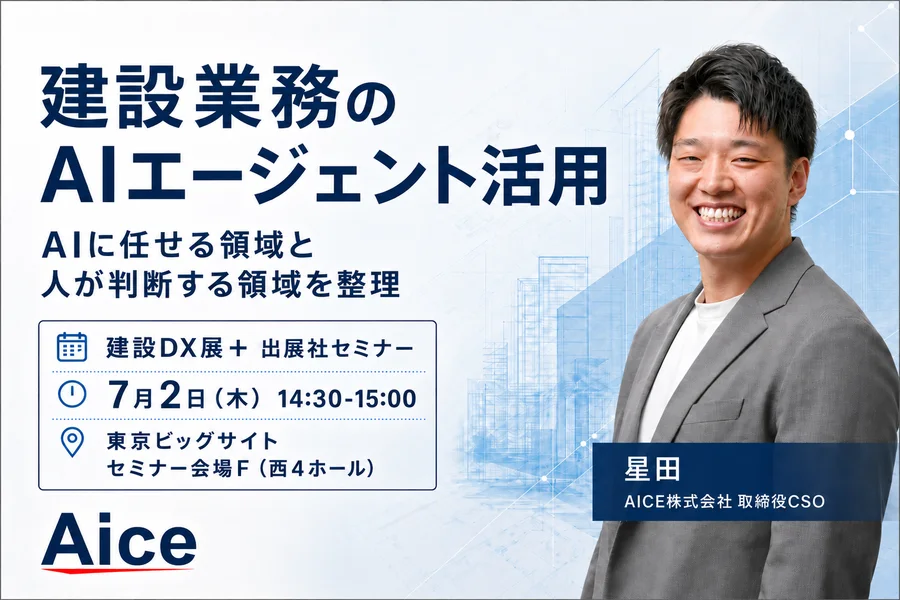 建設業務の
AIエージェント活用

AIに任せる領域と
人が判断する領域を整理

建設DX展＋ 出展社セミナー

7月2日（木） 14:30-15:00

東京ビッグサイト
セミナー会場F（西4ホール）

Aice

星田
AICE株式会社 取締役CSO